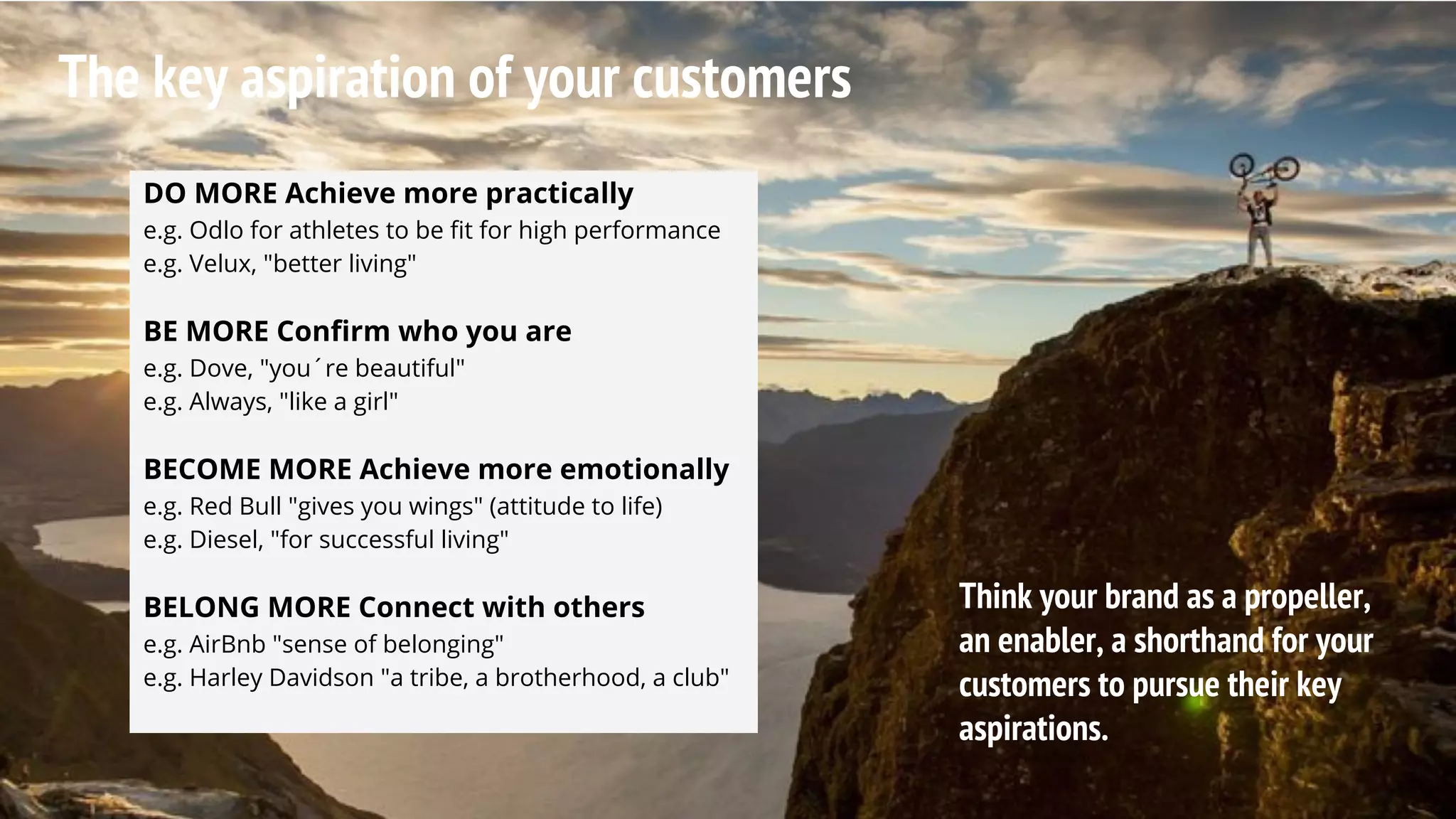 The key aspiration of your customers

DO MORE Achieve more practically
e.g. Odlo for athletes to be fit for high performance
e.g. Velux, "better living"

BE MORE Confirm who you are
e.g. Dove, "you´re beautiful"
e.g. Always, "like a girl"

BECOME MORE Achieve more emotionally
e.g. Red Bull "gives you wings" (attitude to life)
e.g. Diesel, "for successful living"

BELONG MORE Connect with others
e.g. AirBnb "sense of belonging"
e.g. Harley Davidson "a tribe, a brotherhood, a club"

Think your brand as a propeller, an enabler, a shorthand for your customers to pursue their key aspirations.